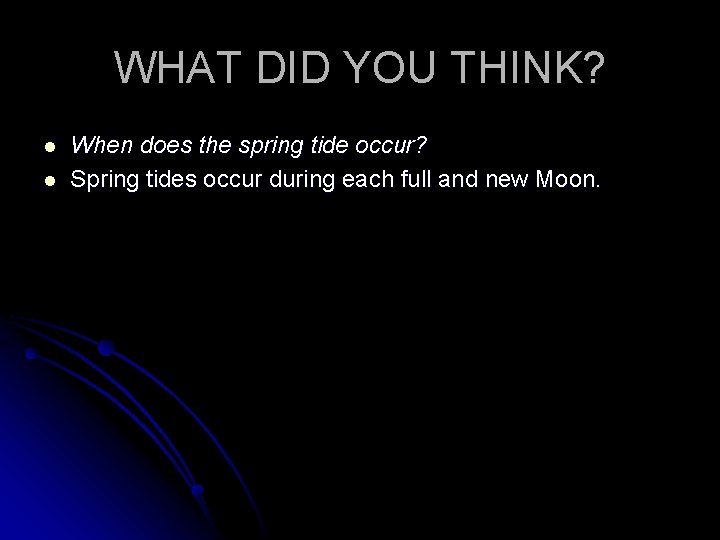 WHAT DID YOU THINK?

- When does the spring tide occur?
- Spring tides occur during each full and new Moon.